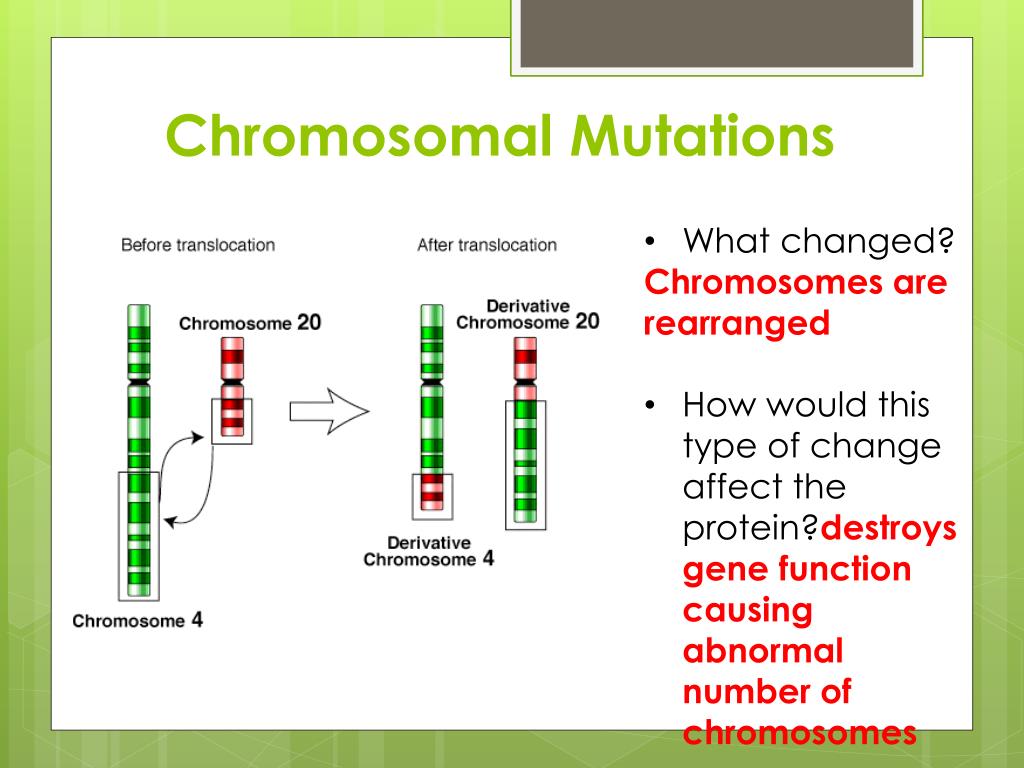 Chromosomal Mutations

Before translocation

Chromosome 20

Chromosome 4

After translocation

Derivative Chromosome 20

Derivative Chromosome 4

• What changed? Chromosomes are rearranged

• How would this type of change affect the protein?destroys gene function causing abnormal number of chromosomes